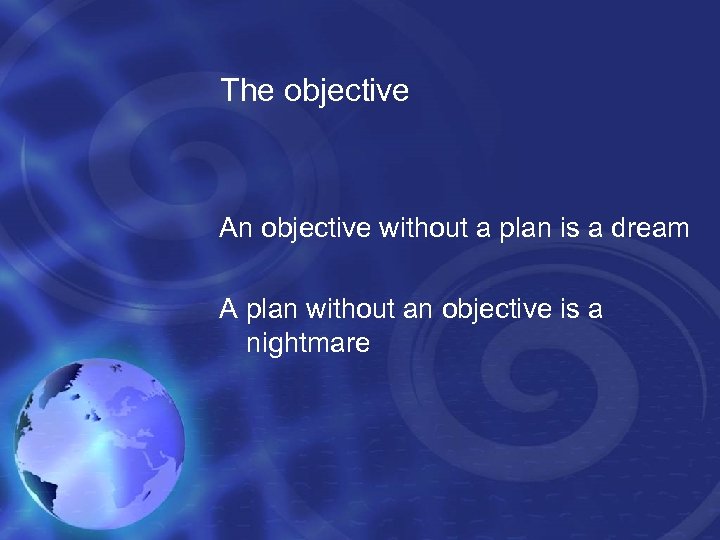 The objective

An objective without a plan is a dream

A plan without an objective is a nightmare